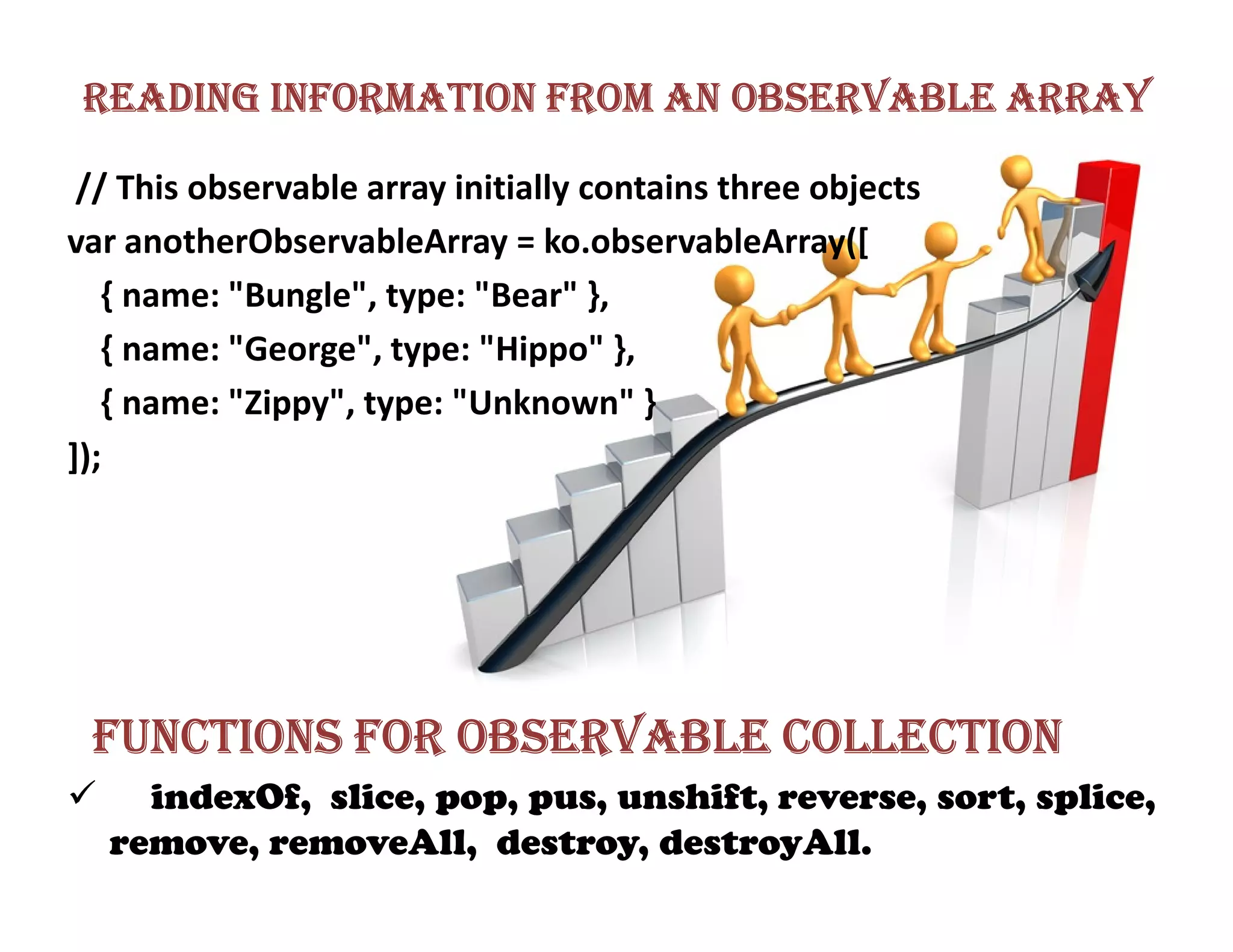 READING INFORMATION FROM AN OBSERVABLE ARRAY

// This observable array initially contains three objects
var anotherObservableArray = ko.observableArray([
{ name: "Bungle", type: "Bear" },
{ name: "George", type: "Hippo" },
{ name: "Zippy", type: "Unknown" }
]);

FUNCTIONS FOR OBSERVABLE COLLECTION

✓ indexOf, slice, pop, pus, unshift, reverse, sort, splice, remove, removeAll, destroy, destroyAll.